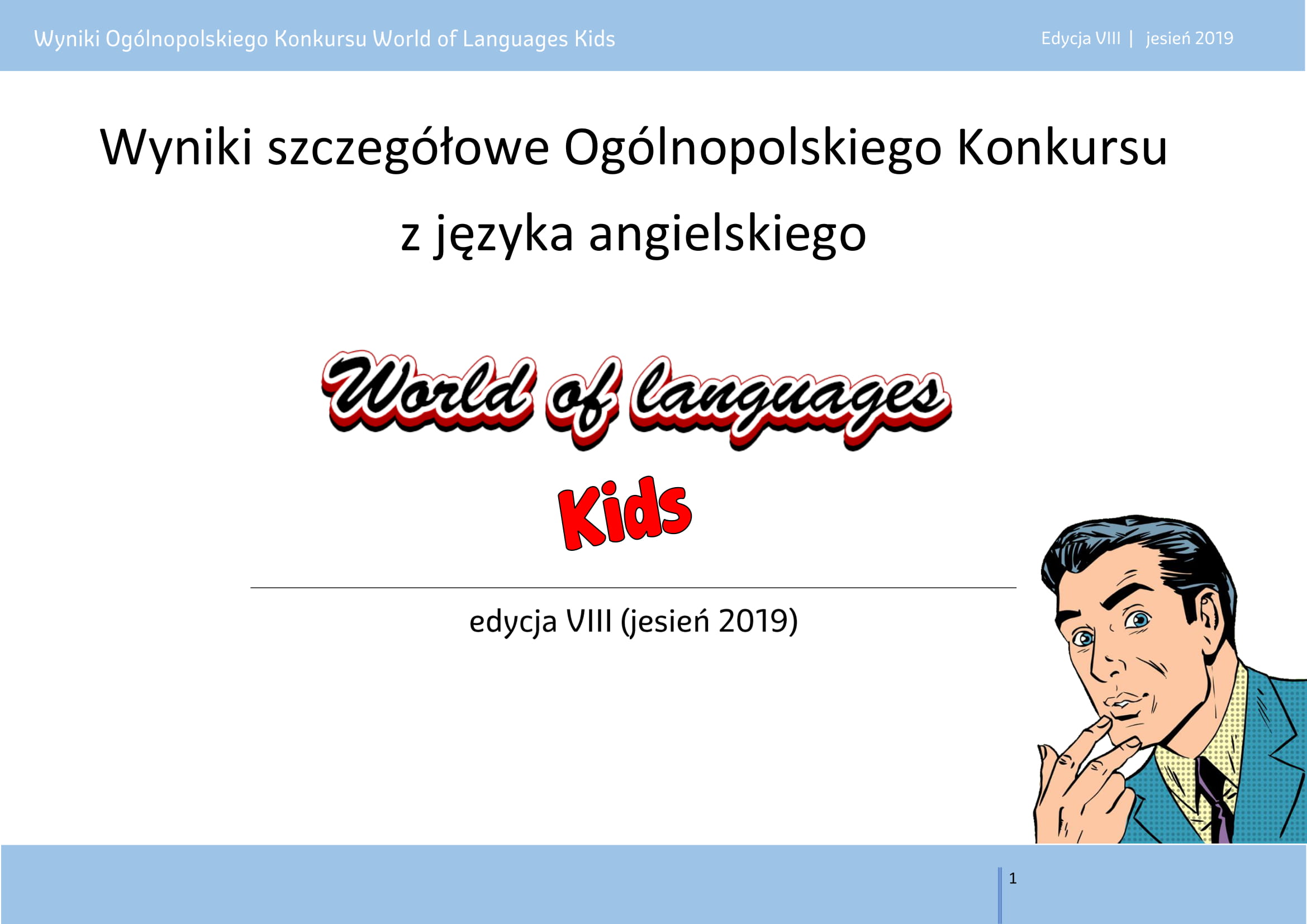 Wyniki Ogólnopolskiego Konkursu World of Languages Kids

Edycja VIII | jesień 2019

Wyniki szczegółowe Ogólnopolskiego Konkursu z języka angielskiego

World of languages

Kids

edycja VIII (jesień 2019)

1